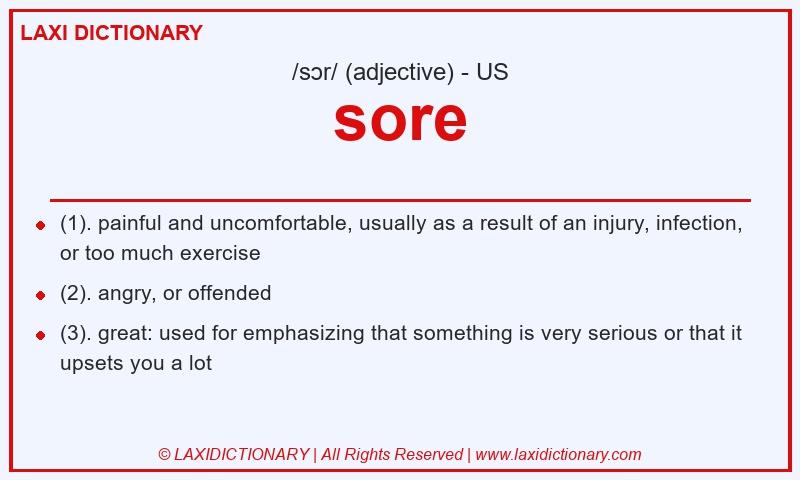 LAXI DICTIONARY

/sɔr/ (adjective) - US

sore

- (1). painful and uncomfortable, usually as a result of an injury, infection, or too much exercise
- (2). angry, or offended
- (3). great: used for emphasizing that something is very serious or that it upsets you a lot

© LAXIDICTIONARY | All Rights Reserved | www.laxidictionary.com